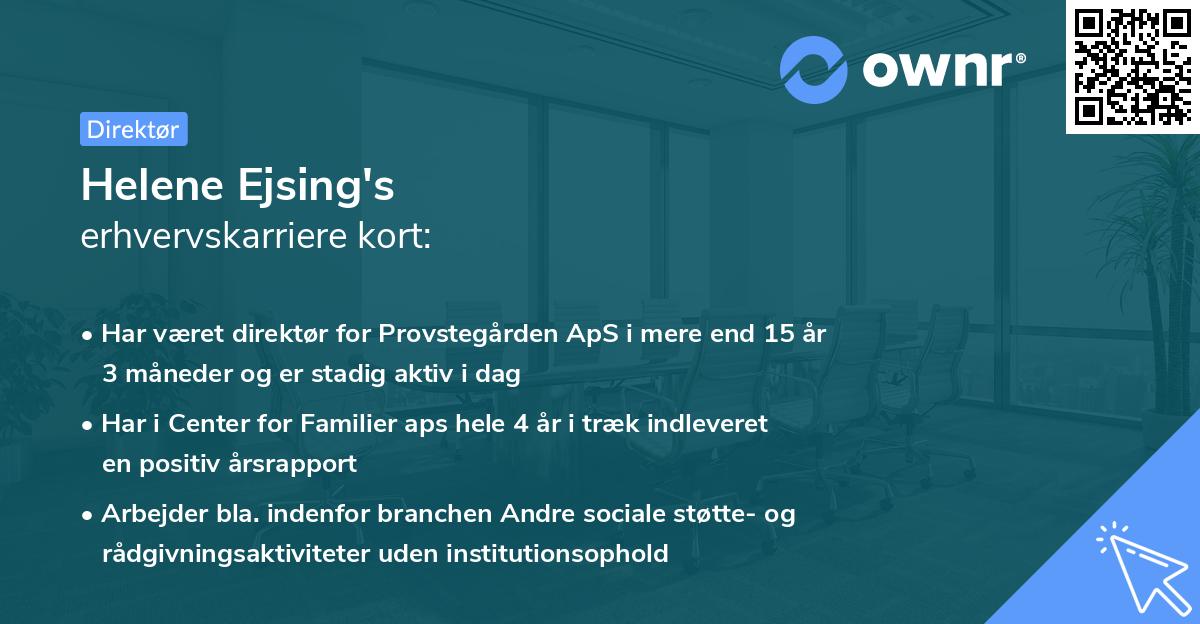 ownr®

Direktør

Helene Ejsing's
erhvervskarriere kort:

• Har været direktør for Provstegården ApS i mere end 15 år 3 måneder og er stadig aktiv i dag

• Har i Center for Familier aps hele 4 år i træk indleveret en positiv årsrapport

• Arbejder bla. indenfor branchen Andre sociale støtte- og rådgivningsaktiviteter uden institutionsophold